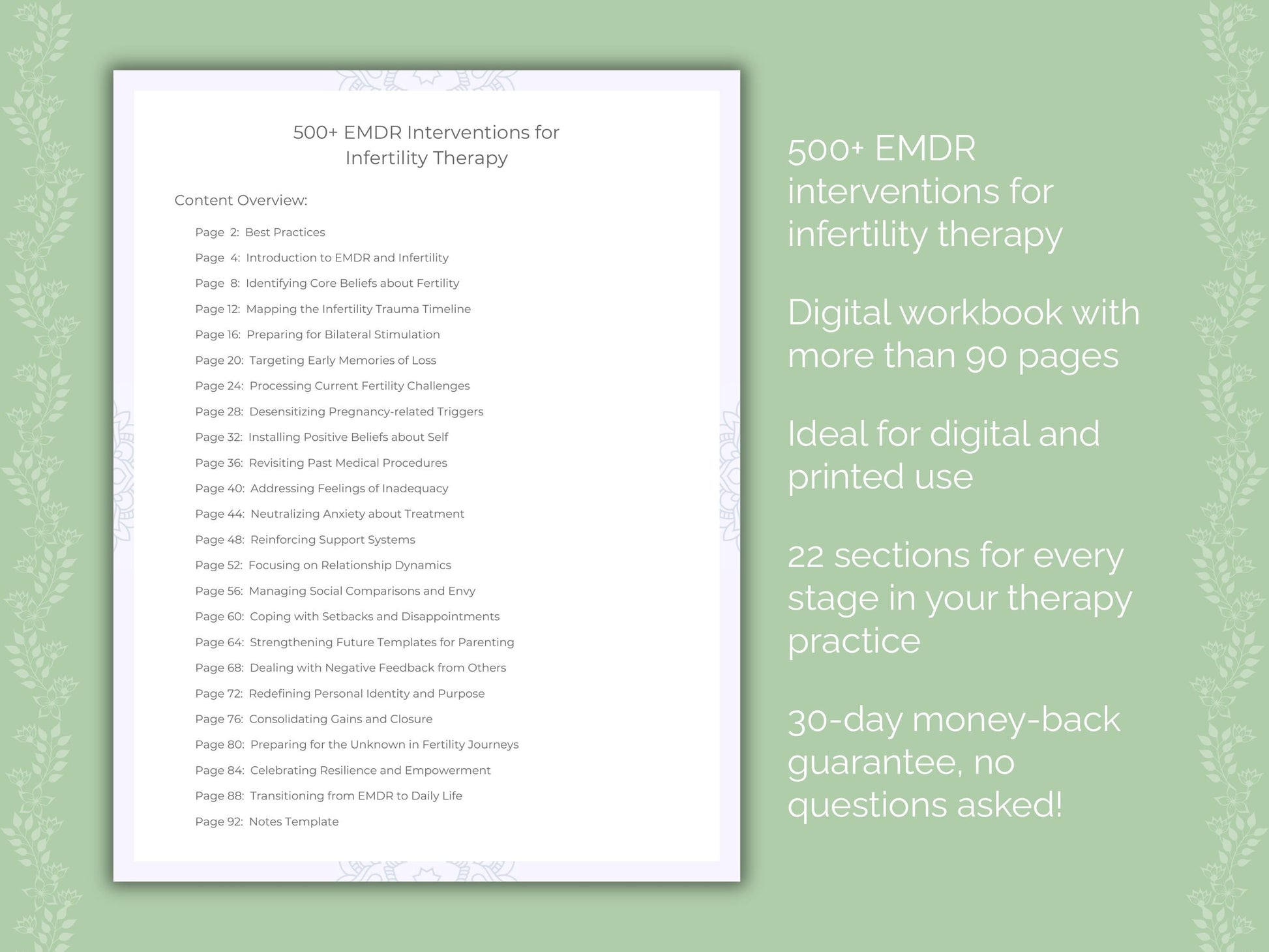 500+ EMDR Interventions for Infertility Therapy

Content Overview:

Page 2: Best Practices
Page 4: Introduction to EMDR and Infertility
Page 8: Identifying Core Beliefs about Fertility
Page 12: Mapping the Infertility Trauma Timeline
Page 16: Preparing for Bilateral Stimulation
Page 20: Targeting Early Memories of Loss
Page 24: Processing Current Fertility Challenges
Page 28: Desensitizing Pregnancy-related Triggers
Page 32: Installing Positive Beliefs about Self
Page 36: Revisiting Past Medical Procedures
Page 40: Addressing Feelings of Inadequacy
Page 44: Neutralizing Anxiety about Treatment
Page 48: Reinforcing Support Systems
Page 52: Focusing on Relationship Dynamics
Page 56: Managing Social Comparisons and Envy
Page 60: Coping with Setbacks and Disappointments
Page 64: Strengthening Future Templates for Parenting
Page 68: Dealing with Negative Feedback from Others
Page 72: Redefining Personal Identity and Purpose
Page 76: Consolidating Gains and Closure
Page 80: Preparing for the Unknown in Fertility Journeys
Page 84: Celebrating Resilience and Empowerment
Page 88: Transitioning from EMDR to Daily Life
Page 92: Notes Template

500+ EMDR interventions for infertility therapy

Digital workbook with more than 90 pages

Ideal for digital and printed use

22 sections for every stage in your therapy practice

30-day money-back guarantee, no questions asked!